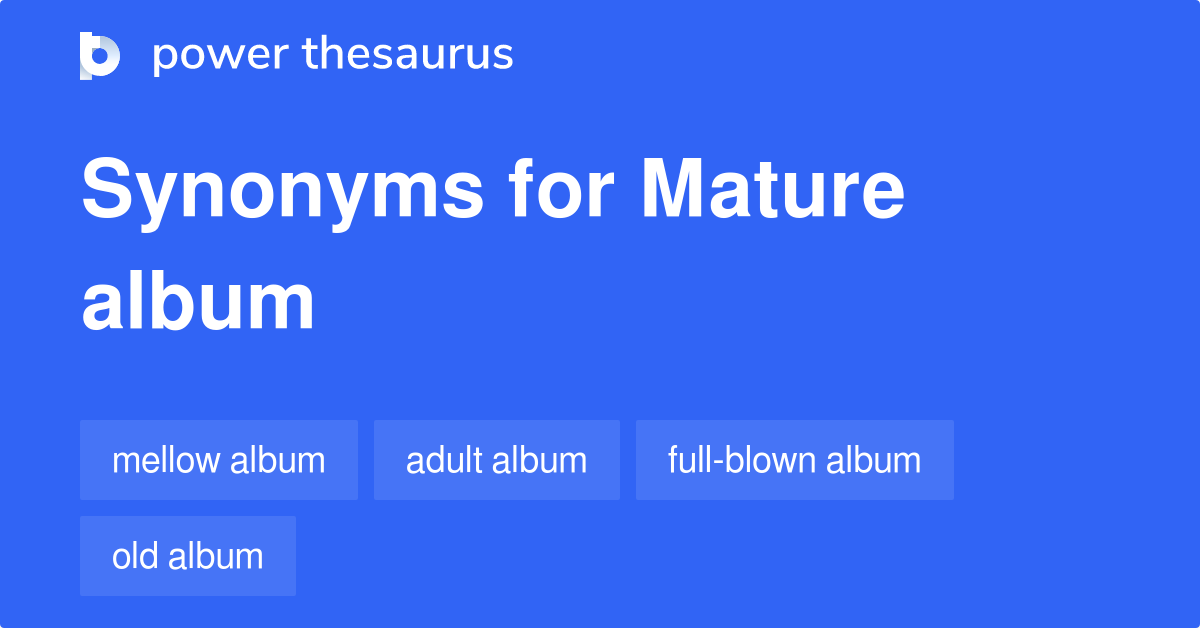 power thesaurus

Synonyms for Mature album

mellow album
adult album
full-blown album
old album